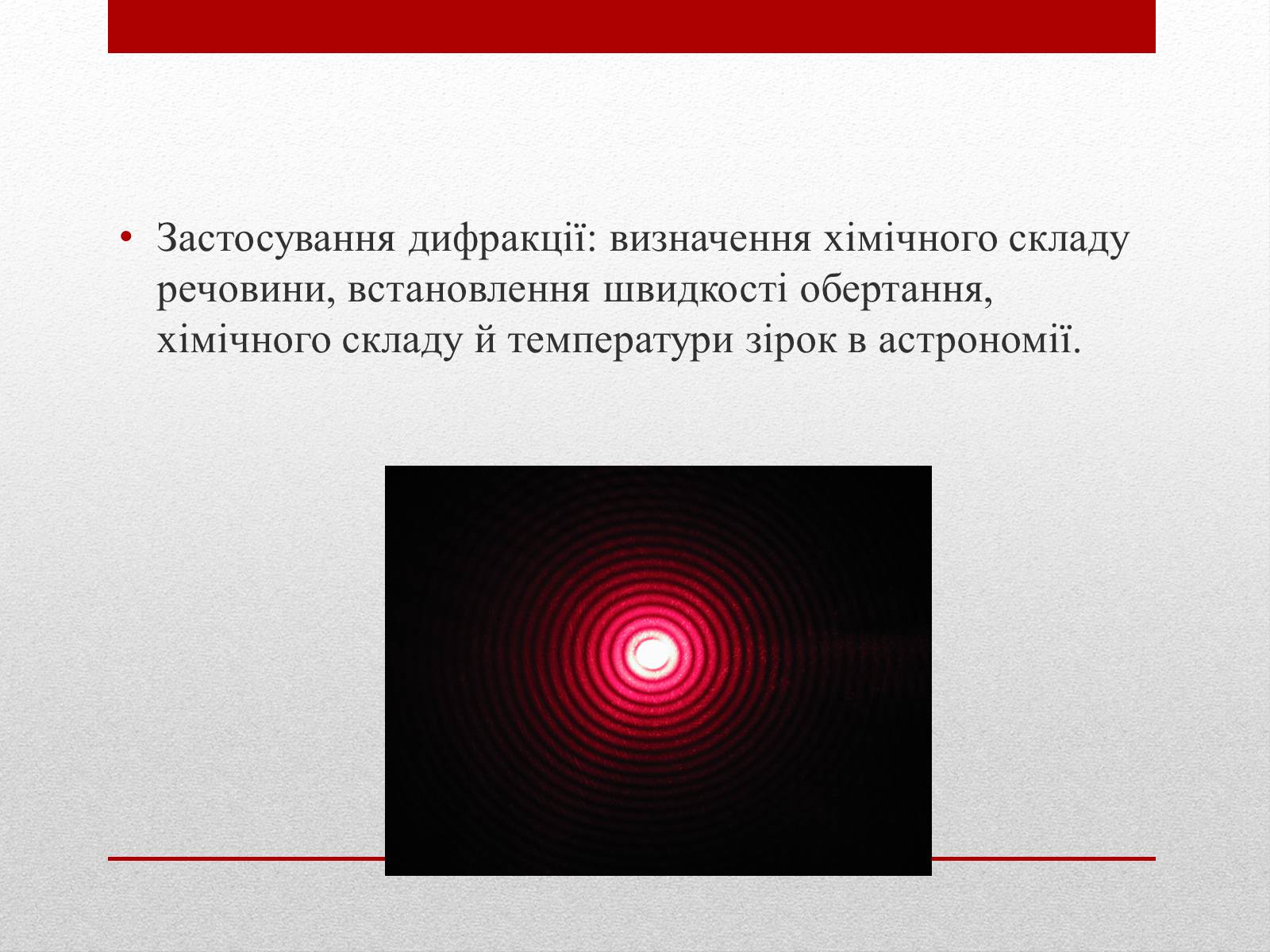 • Застосування дифракції: визначення хімічного складу речовини, встановлення швидкості обертання, хімічного складу й температури зірок в астрономії.